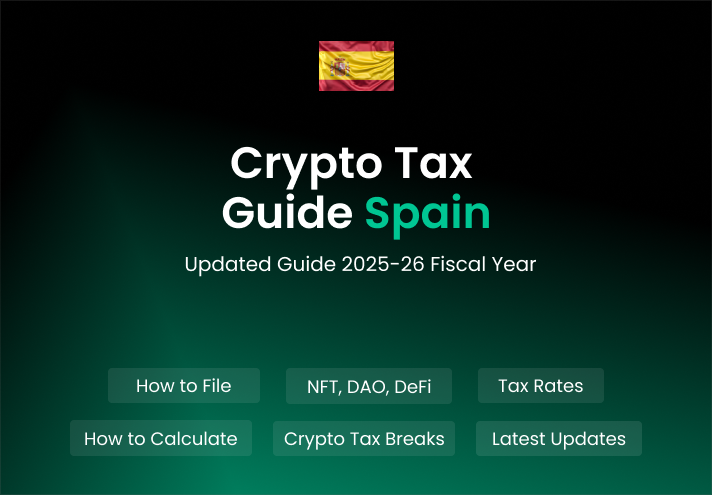 Crypto Tax Guide Spain

Updated Guide 2025-26 Fiscal Year

How to File
NFT, DAO, DeFi
Tax Rates
How to Calculate
Crypto Tax Breaks
Latest Updates